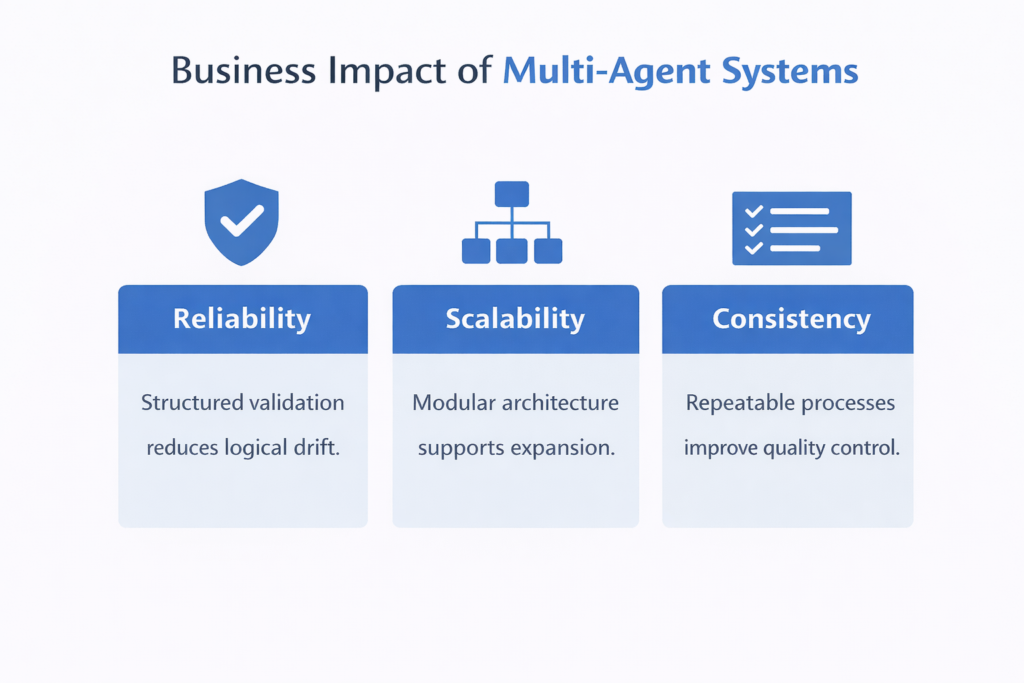 Business Impact of Multi-Agent Systems

Reliability

Structured validation reduces logical drift.

Scalability

Modular architecture supports expansion.

Consistency

Repeatable processes improve quality control.